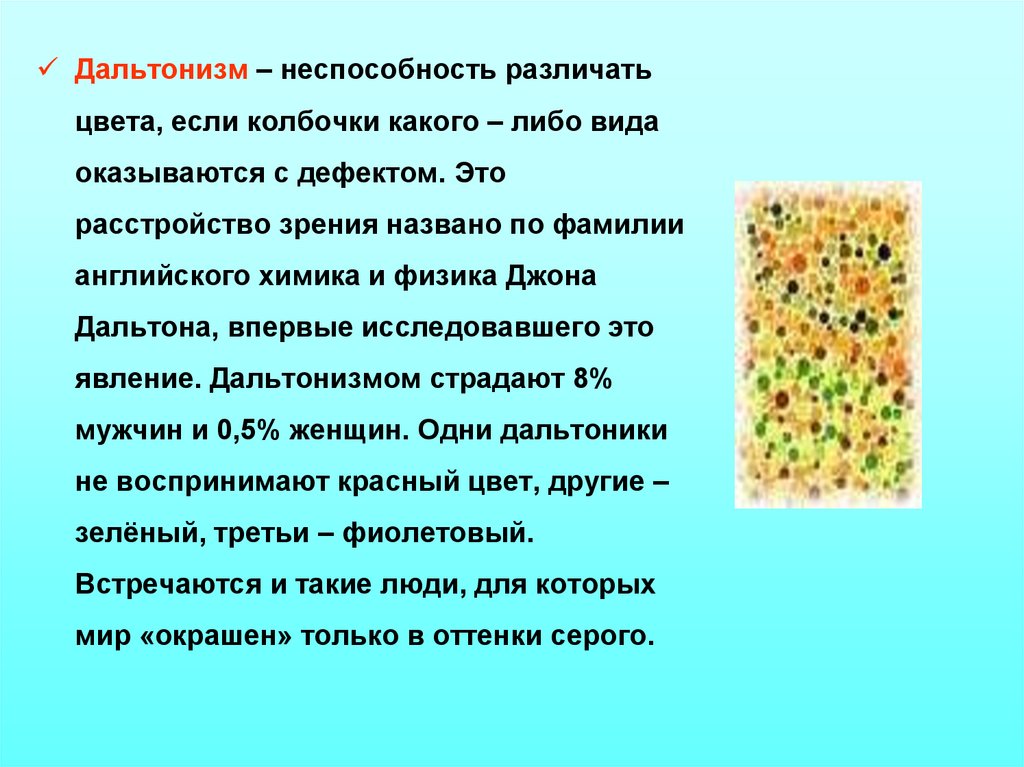 ✓ Дальтонизм – неспособность различать цвета, если колбочки какого – либо вида оказываются с дефектом. Это расстройство зрения названо по фамилии английского химика и физика Джона Дальтона, впервые исследовавшего это явление. Дальтонизмом страдают 8% мужчин и 0,5% женщин. Одни дальтоники не воспринимают красный цвет, другие – зелёный, третьи – фиолетовый. Встречаются и такие люди, для которых мир «окрашен» только в оттенки серого.